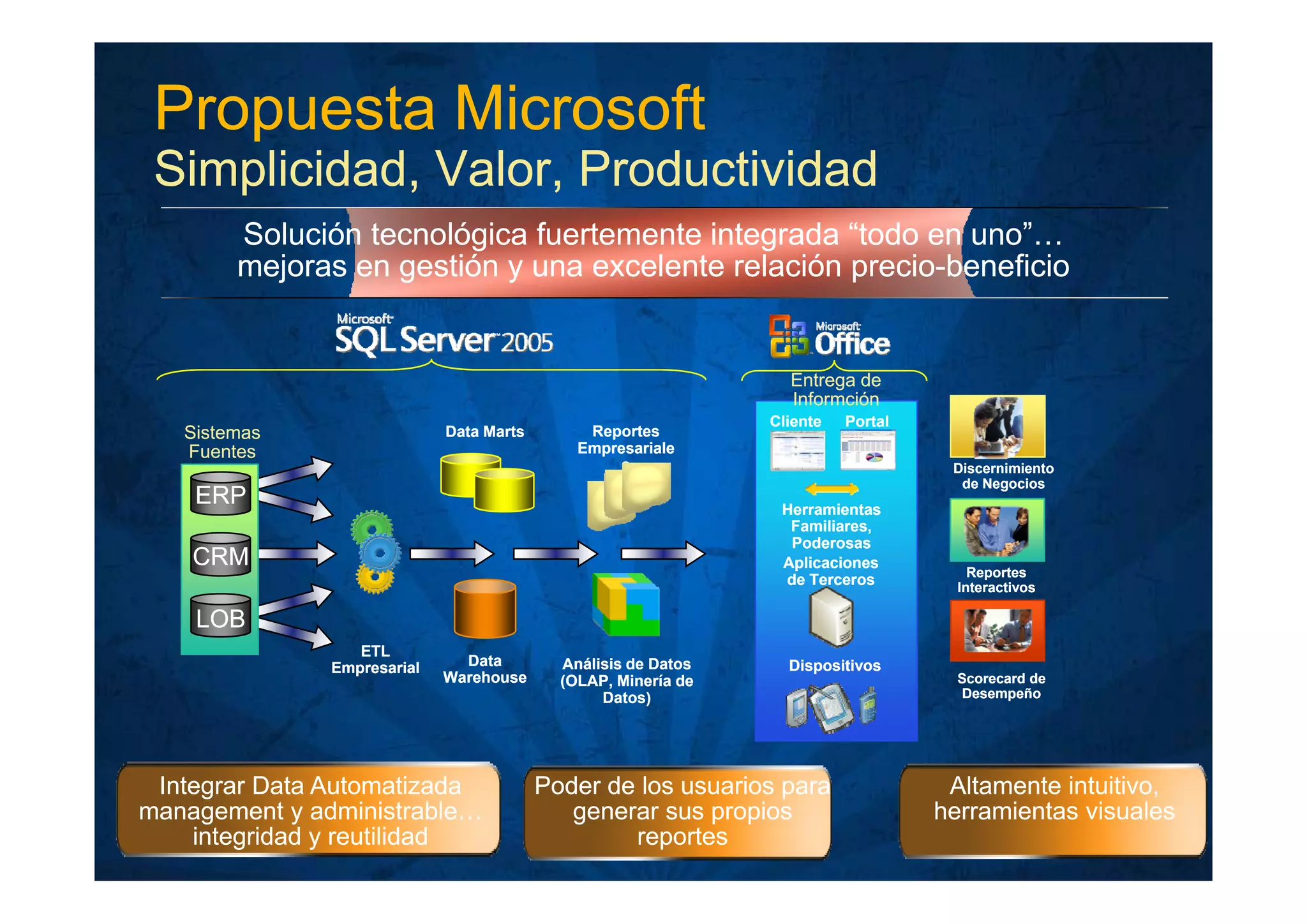 Propuesta Microsoft
Simplicidad, Valor, Productividad

Solución tecnológica fuertemente integrada “todo en uno”… mejoras en gestión y una excelente relación precio-beneficio

Microsoft SQL Server 2005

Microsoft Office

Entrega de Informción

Sistemas Fuentes

ERP

CRM

LOB

ETL Empresarial

Data Marts

Data Warehouse

Reportes Empresariale

Análisis de Datos (OLAP, Minería de Datos)

Cliente

Portal

Herramientas Familiares, Poderosas

Aplicaciones de Terceros

Dispositivos

Discernimiento de Negocios

Reportes Interactivos

Scorecard de Desempeño

Integrar Data Automatizada management y administrable… integridad y reutilidad

Poder de los usuarios para generar sus propios reportes

Altamente intuitivo, herramientas visuales